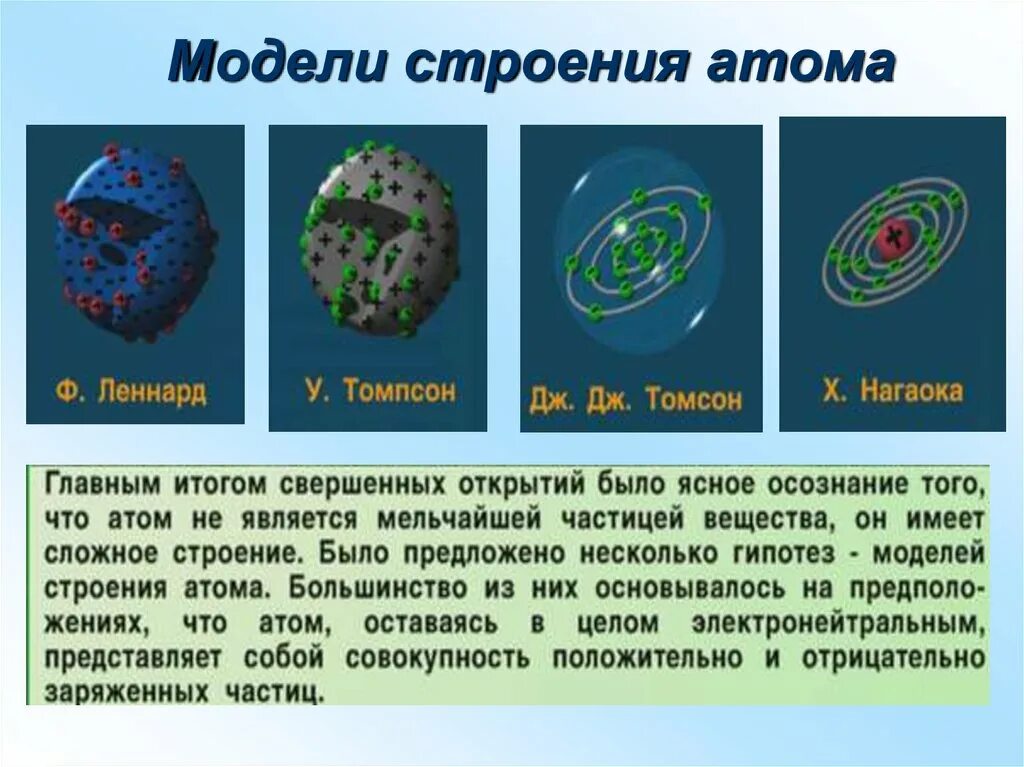 Модели строения атома

Ф. Леннард

У. Томпсон

Дж. Дж. Томсон

Х. Нагаока

Главным итогом свершенных открытий было ясное осознание того, что атом не является мельчайшей частицей вещества, он имеет сложное строение. Было предложено несколько гипотез - моделей строения атома. Большинство из них основывалось на предположениях, что атом, оставаясь в целом электронейтральным, представляет собой совокупность положительно и отрицательно заряженных частиц.